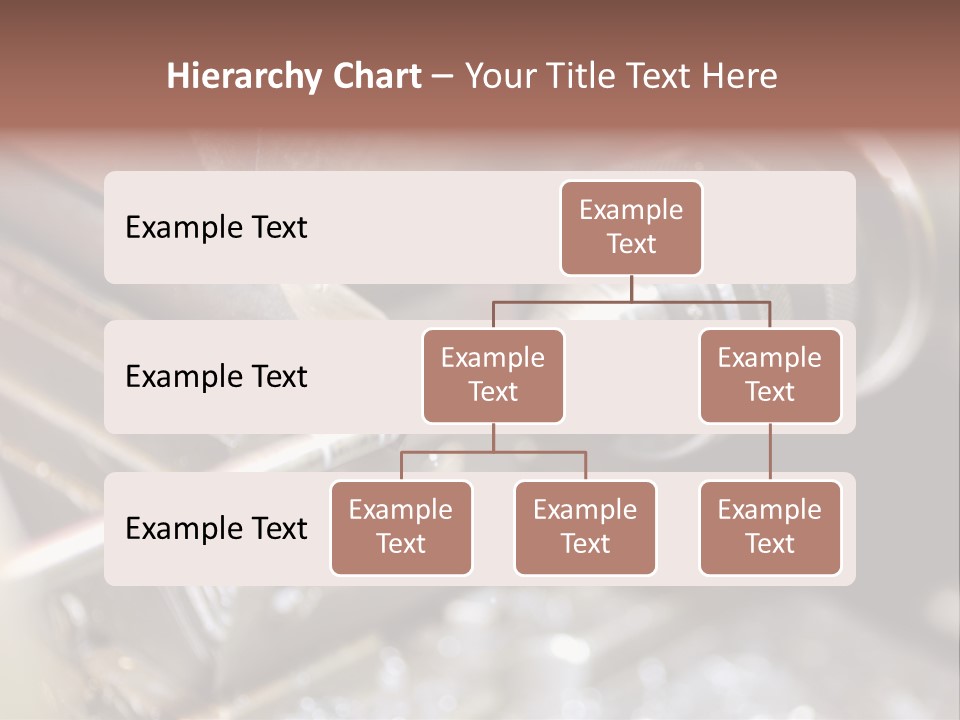 Hierarchy Chart – Your Title Text Here

Example Text

Example Text

Example Text

Example Text

Example Text

Example Text

Example Text

Example Text

Example Text